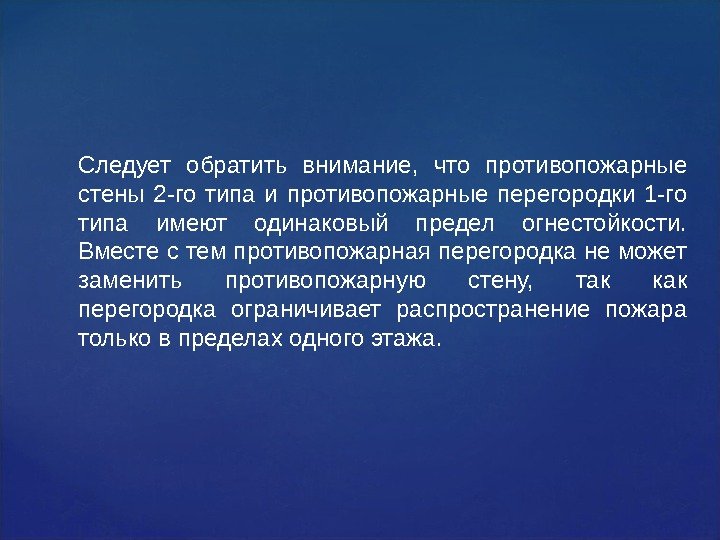 Следует обратить внимание, что противопожарные стены 2-го типа и противопожарные перегородки 1-го типа имеют одинаковый предел огнестойкости. Вместе с тем противопожарная перегородка не может заменить противопожарную стену, так как перегородка ограничивает распространение пожара только в пределах одного этажа.